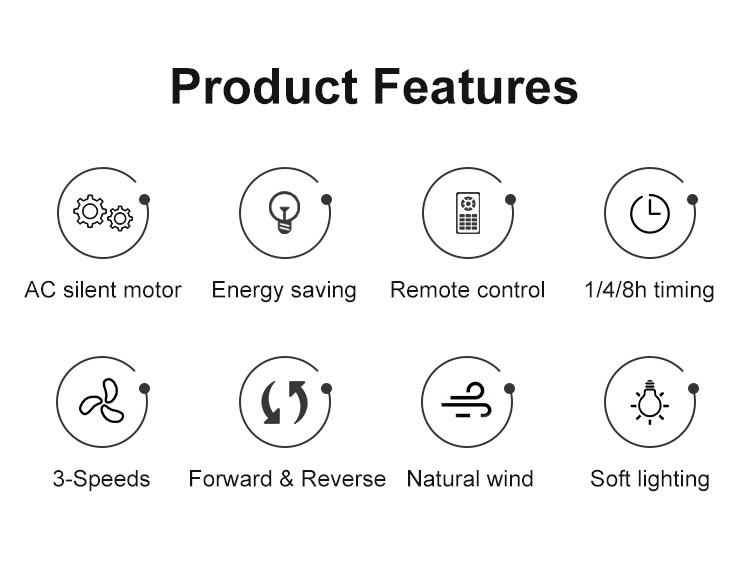 Product Features

AC silent motor

Energy saving

Remote control

1/4/8h timing

3-Speeds

Forward & Reverse

Natural wind

Soft lighting